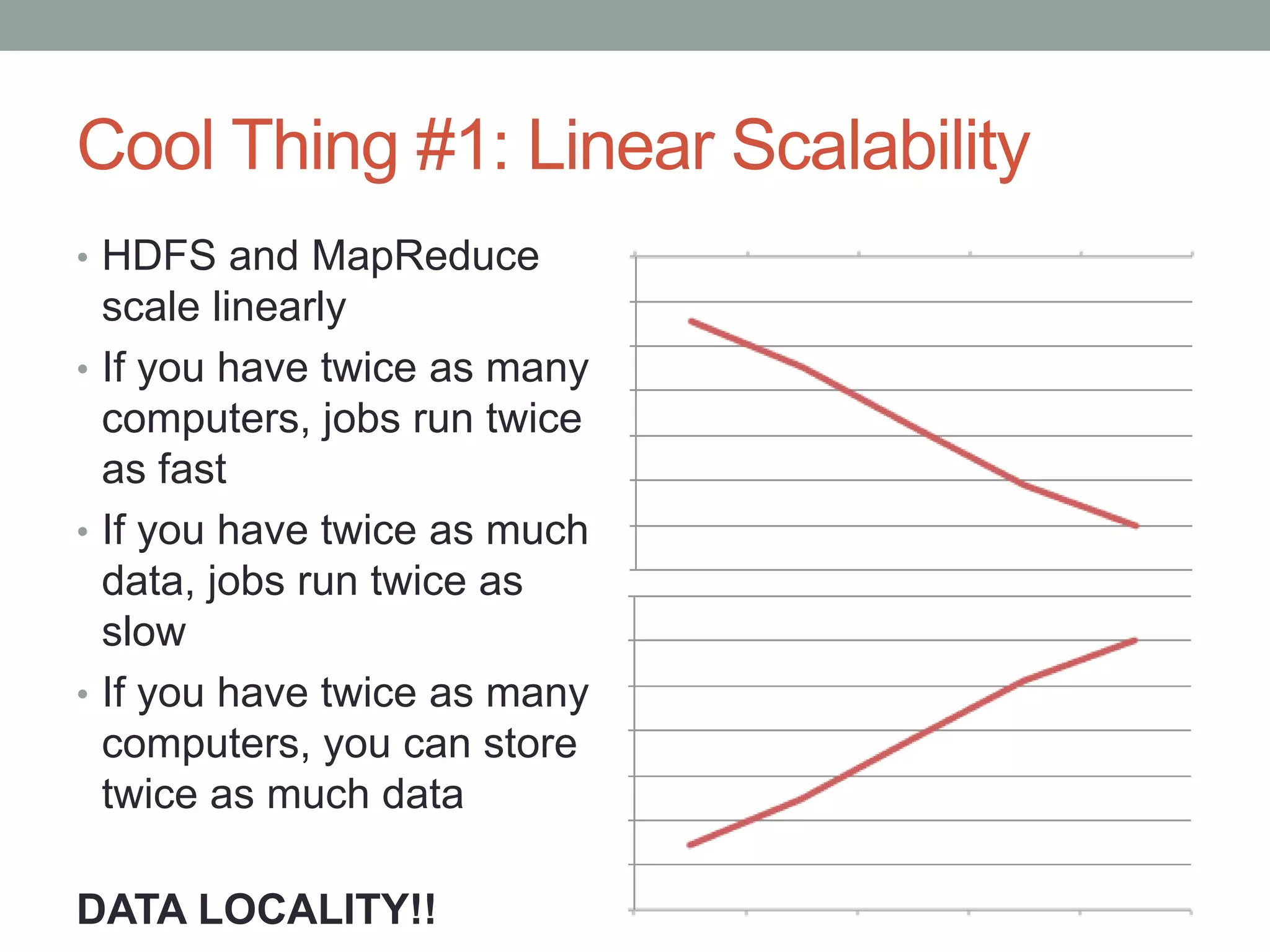 Cool Thing #1: Linear Scalability

• HDFS and MapReduce scale linearly
• If you have twice as many computers, jobs run twice as fast
• If you have twice as much data, jobs run twice as slow
• If you have twice as many computers, you can store twice as much data

DATA LOCALITY!!